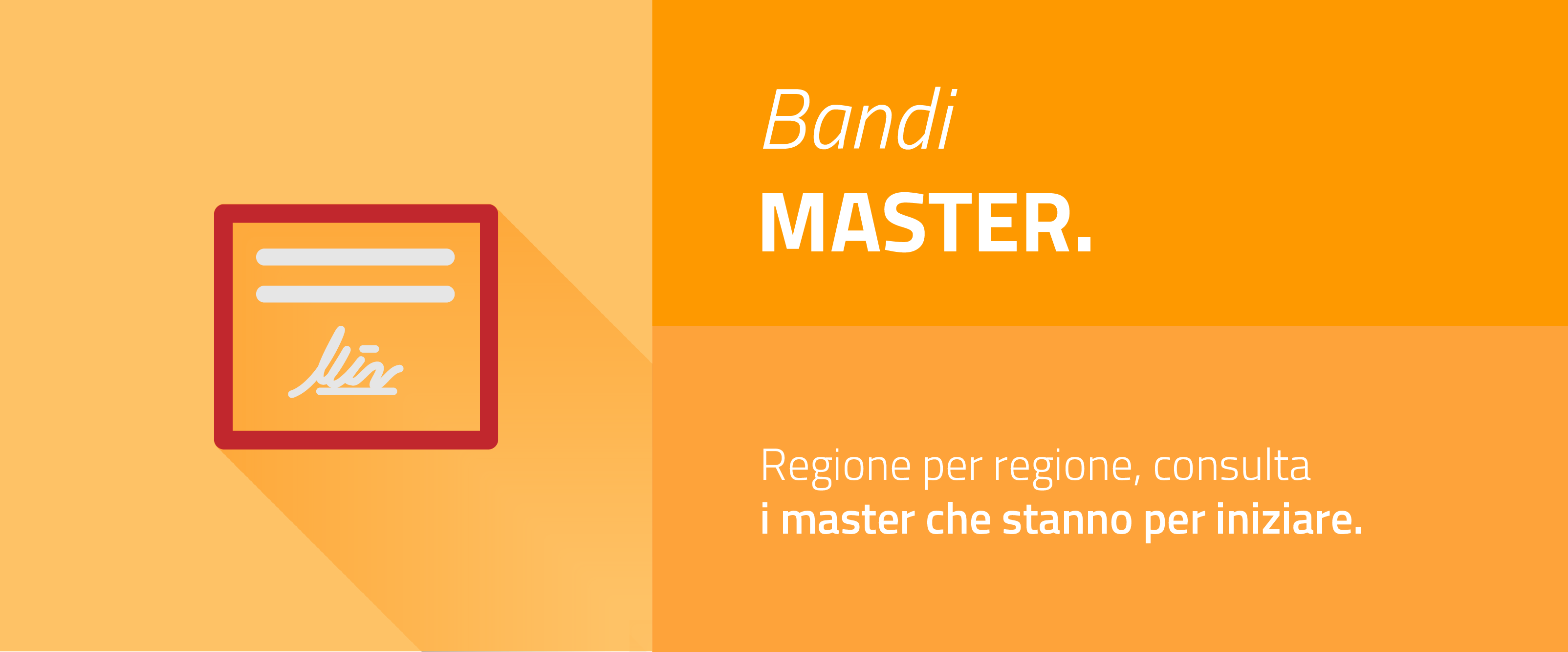 Bandi
MASTER.

Regione per regione, consulta
i master che stanno per iniziare.